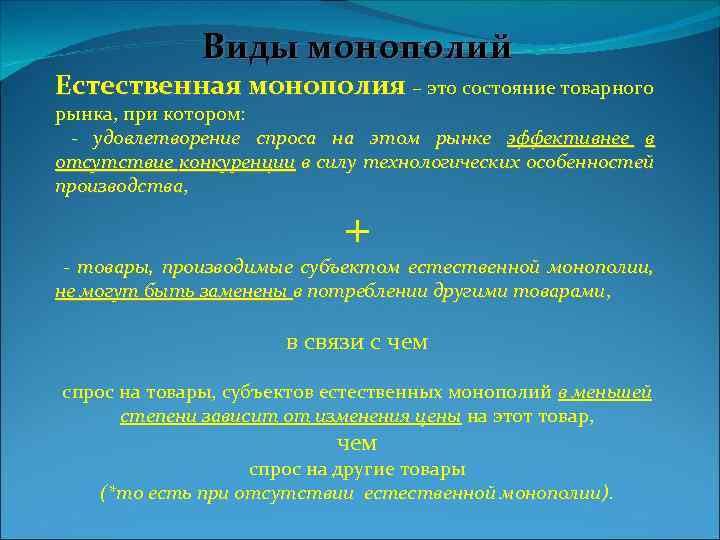 Виды монополий

Естественная монополия – это состояние товарного рынка, при котором:

- удовлетворение спроса на этом рынке эффективнее в отсутствие конкуренции в силу технологических особенностей производства,

+

- товары, производимые субъектом естественной монополии, не могут быть заменены в потреблении другими товарами,

в связи с чем

спрос на товары, субъектов естественных монополий в меньшей степени зависит от изменения цены на этот товар,

чем

спрос на другие товары

(*то есть при отсутствии естественной монополии).